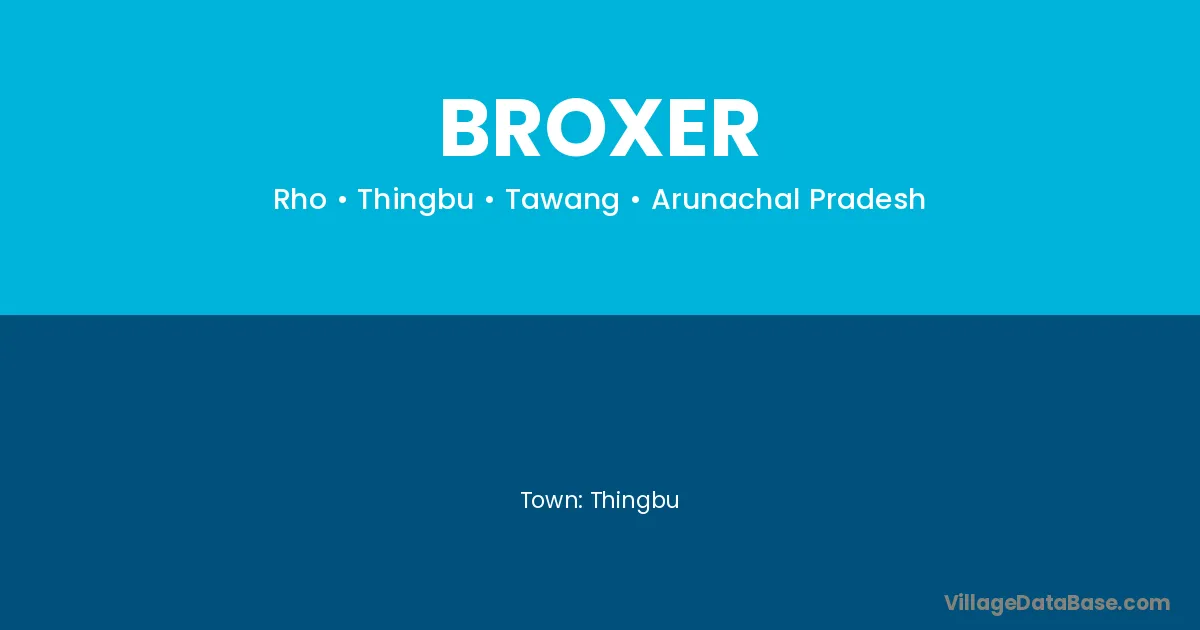 BROXER

Rho • Thingbu • Tawang • Arunachal Pradesh

Town: Thingbu

VillageDataBase.com